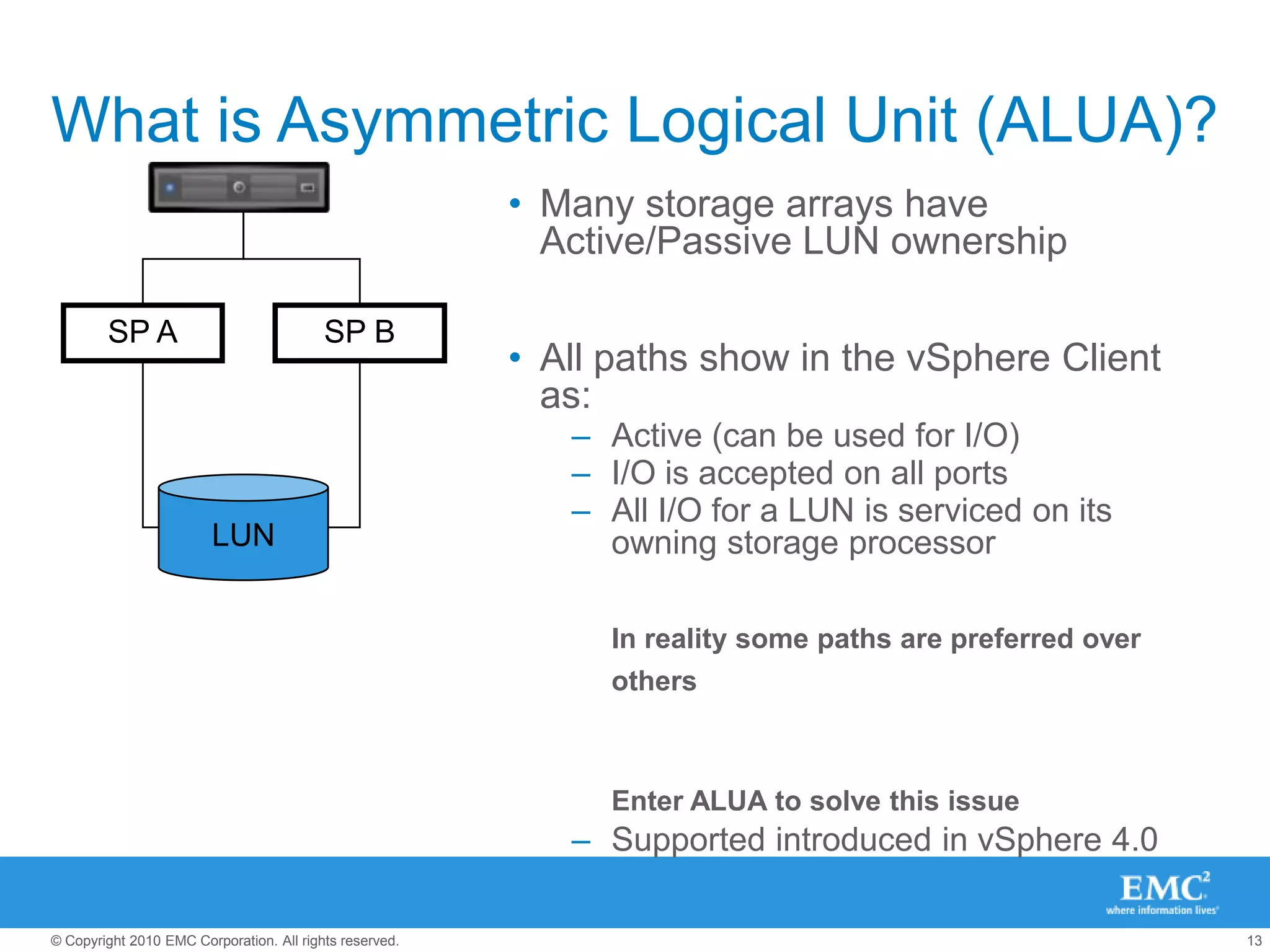 What is Asymmetric Logical Unit (ALUA)?

SP A

SP B

LUN

• Many storage arrays have Active/Passive LUN ownership

• All paths show in the vSphere Client as:
– Active (can be used for I/O)
– I/O is accepted on all ports
– All I/O for a LUN is serviced on its owning storage processor

In reality some paths are preferred over others

Enter ALUA to solve this issue
– Supported introduced in vSphere 4.0

EMC$^2$
where information lives

© Copyright 2010 EMC Corporation. All rights reserved.

13